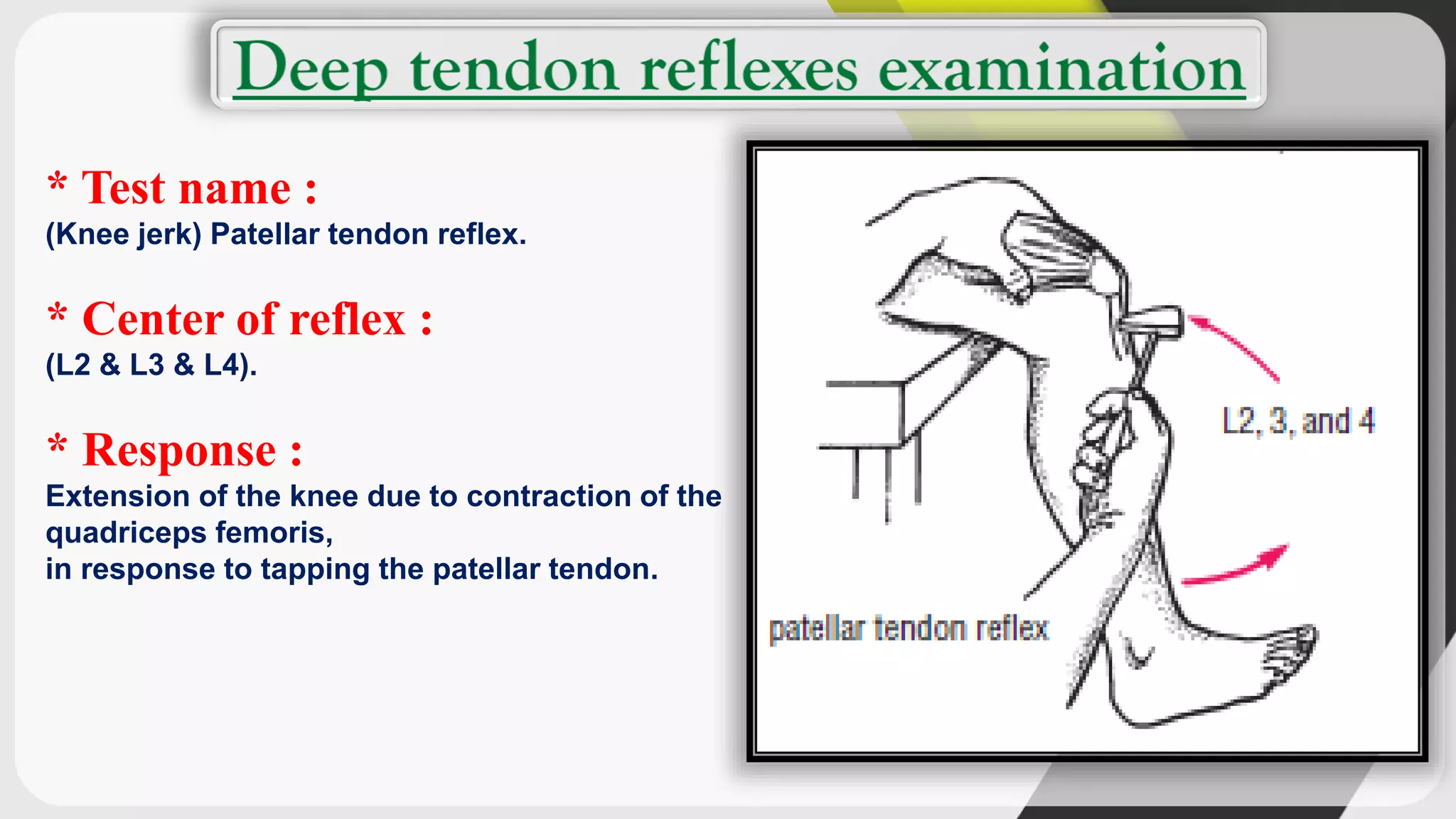 Deep tendon reflexes examination

* Test name :
(Knee jerk) Patellar tendon reflex.

* Center of reflex :
(L2 & L3 & L4).

* Response :
Extension of the knee due to contraction of the quadriceps femoris,
in response to tapping the patellar tendon.

L2, 3, and 4

patellar tendon reflex